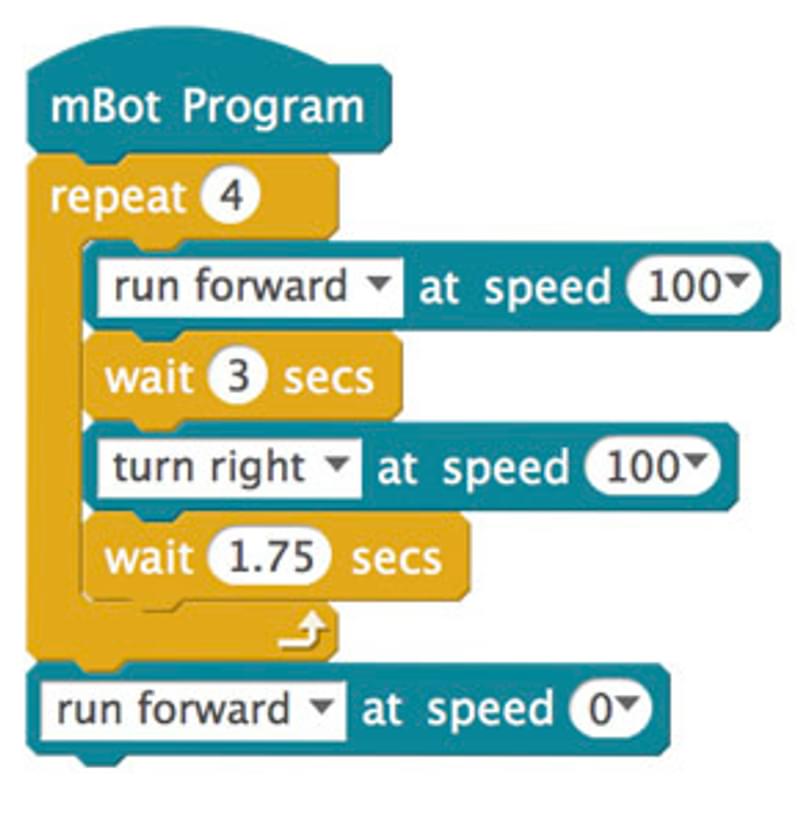 mBot Program
repeat 4
run forward at speed 100
wait 3 secs
turn right at speed 100
wait 1.75 secs
run forward at speed 0